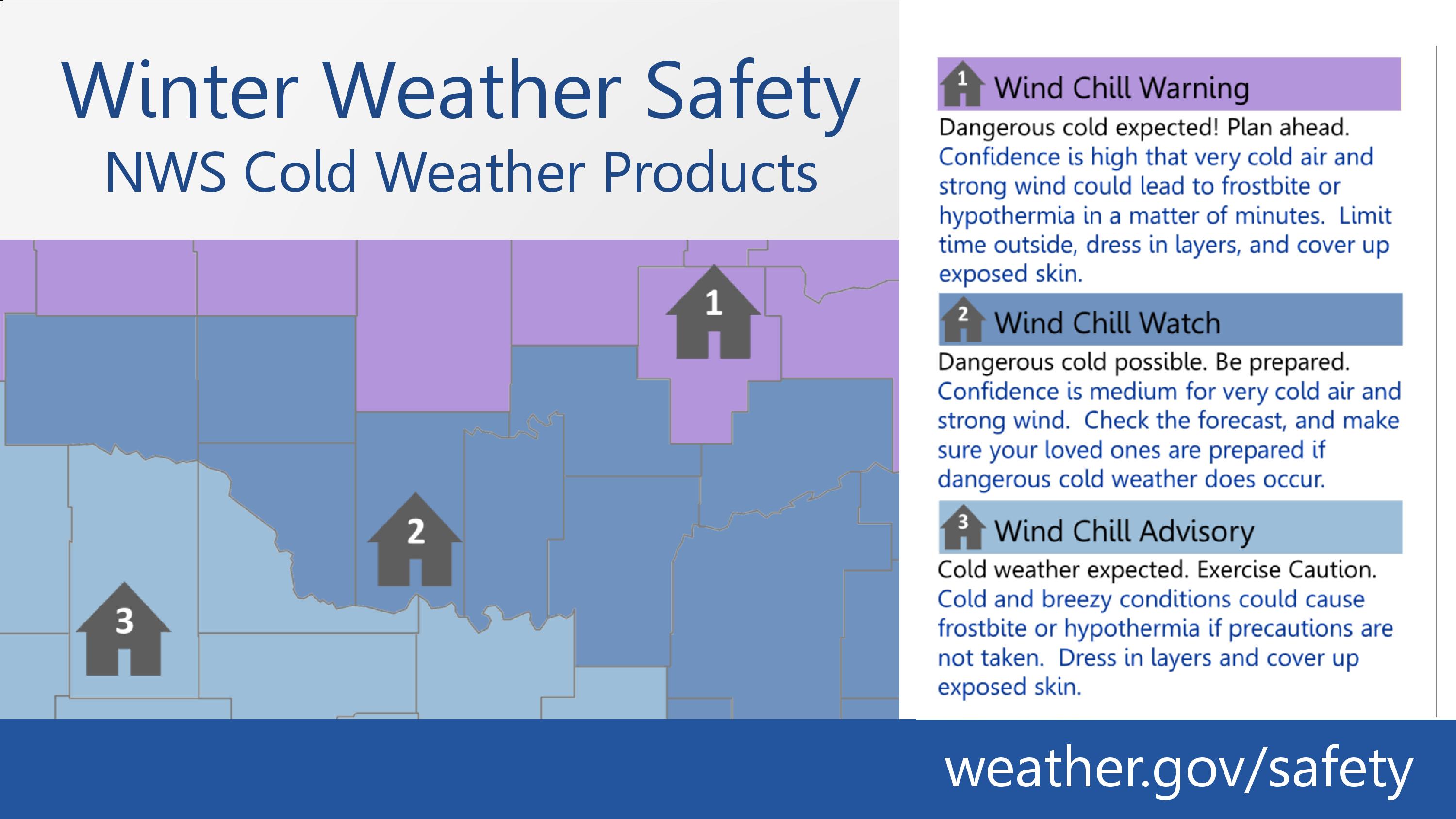 Winter Weather Safety
NWS Cold Weather Products

1

2

3

1 Wind Chill Warning

Dangerous cold expected! Plan ahead. Confidence is high that very cold air and strong wind could lead to frostbite or hypothermia in a matter of minutes. Limit time outside, dress in layers, and cover up exposed skin.

2 Wind Chill Watch

Dangerous cold possible. Be prepared. Confidence is medium for very cold air and strong wind. Check the forecast, and make sure your loved ones are prepared if dangerous cold weather does occur.

3 Wind Chill Advisory

Cold weather expected. Exercise Caution. Cold and breezy conditions could cause frostbite or hypothermia if precautions are not taken. Dress in layers and cover up exposed skin.

weather.gov/safety